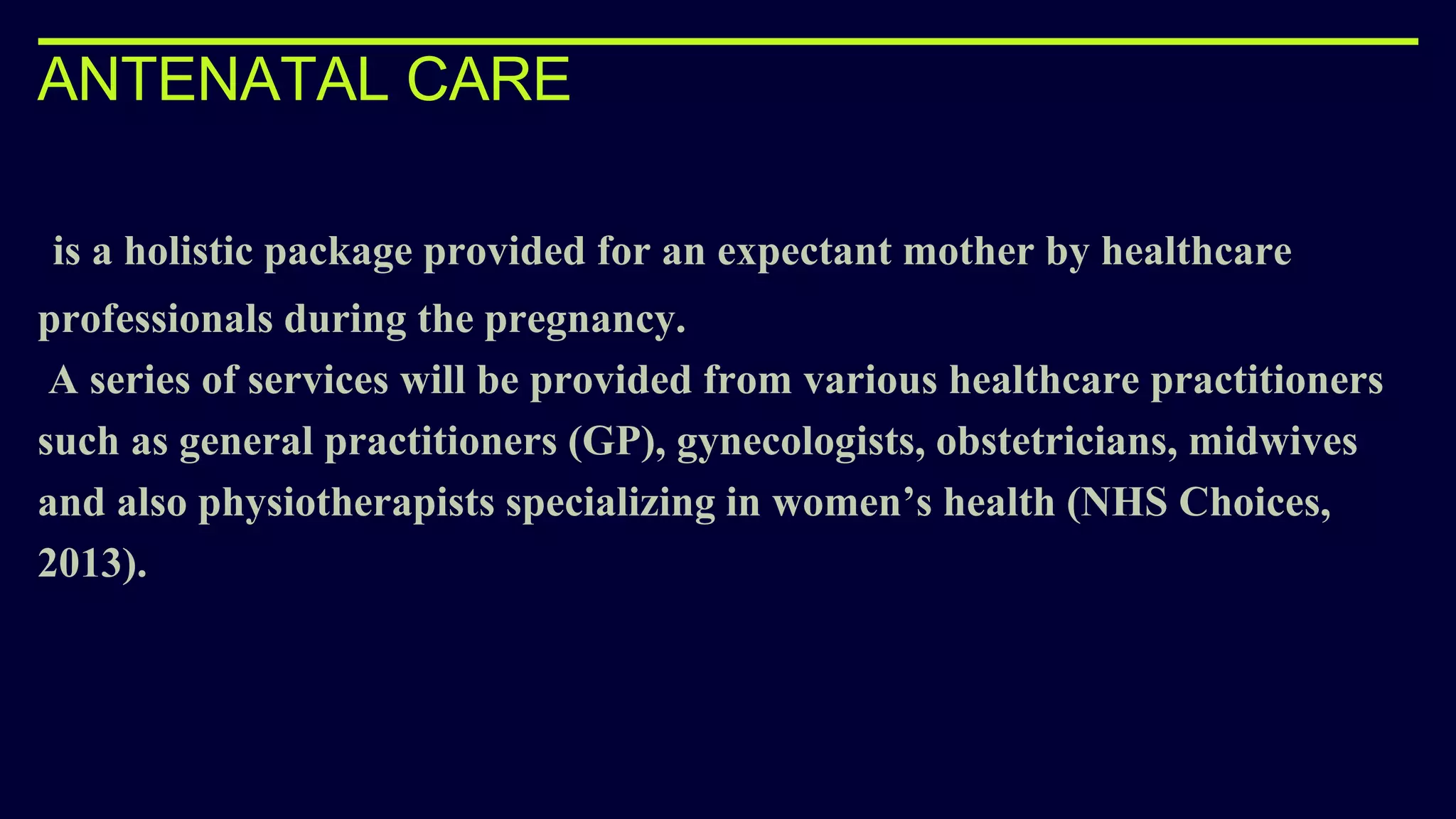 ANTENATAL CARE

is a holistic package provided for an expectant mother by healthcare professionals during the pregnancy.

A series of services will be provided from various healthcare practitioners such as general practitioners (GP), gynecologists, obstetricians, midwives and also physiotherapists specializing in women’s health (NHS Choices, 2013).